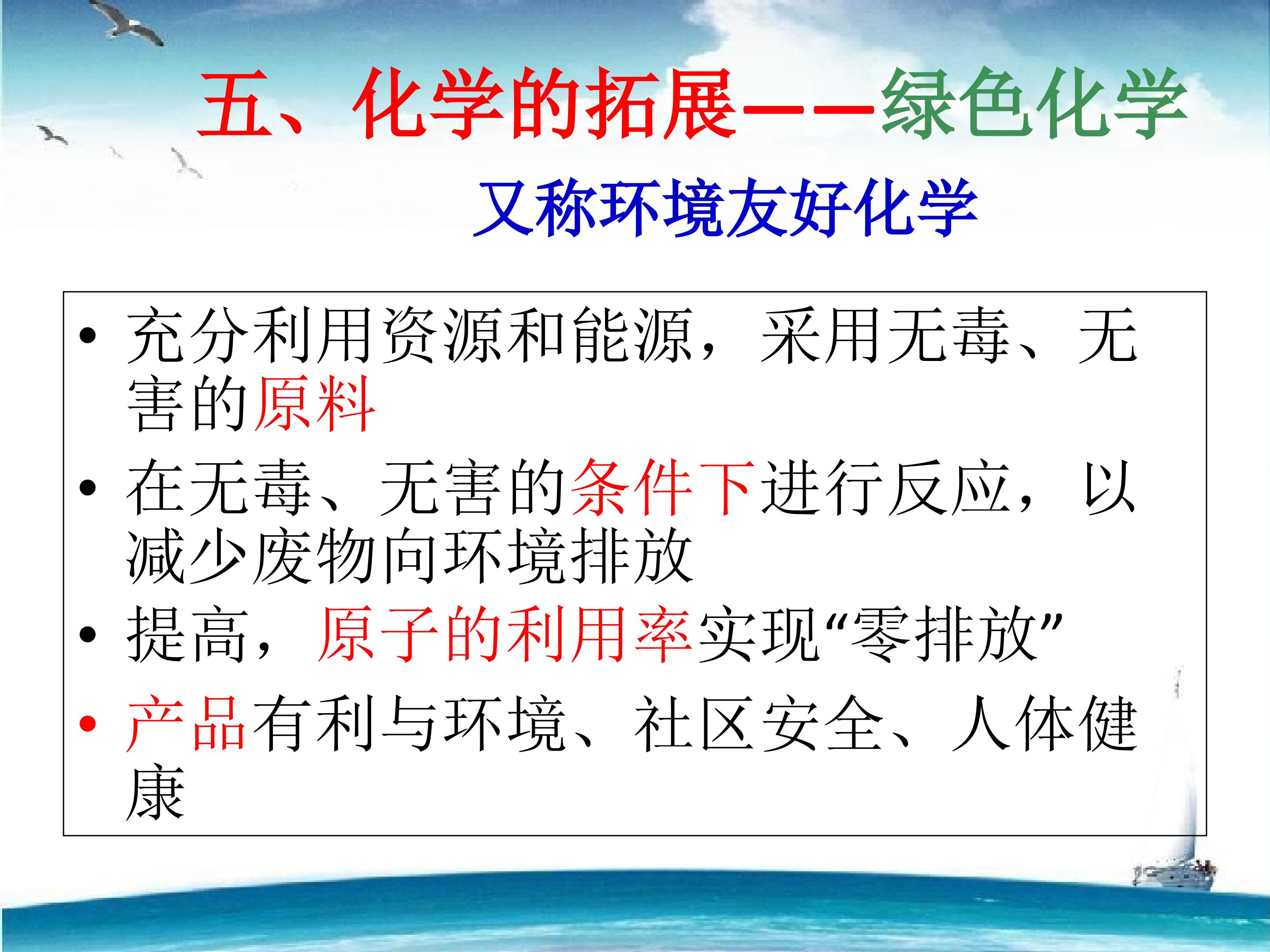 五、化学的拓展——绿色化学

又称环境友好化学

• 充分利用资源和能源，采用无毒、无害的原料
• 在无毒、无害的条件下进行反应，以减少废物向环境排放
• 提高，原子的利用率实现“零排放”
• 产品有利与环境、社区安全、人体健康